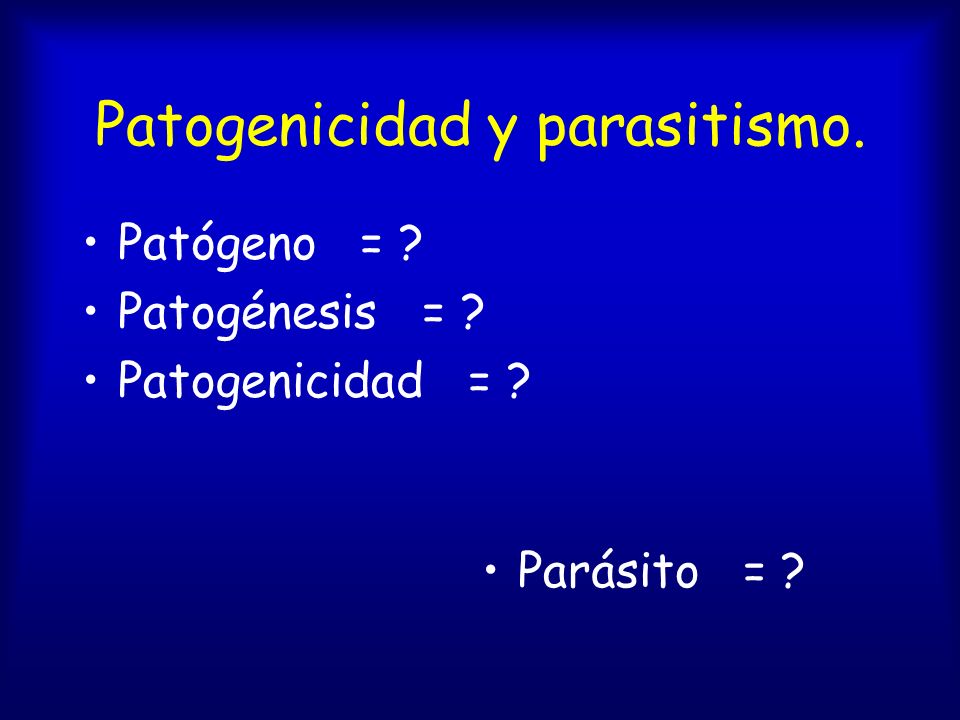 Patogenicidad y parasitismo.

• Patógeno = ?
• Patogénesis = ?
• Patogenicidad = ?

• Parásito = ?